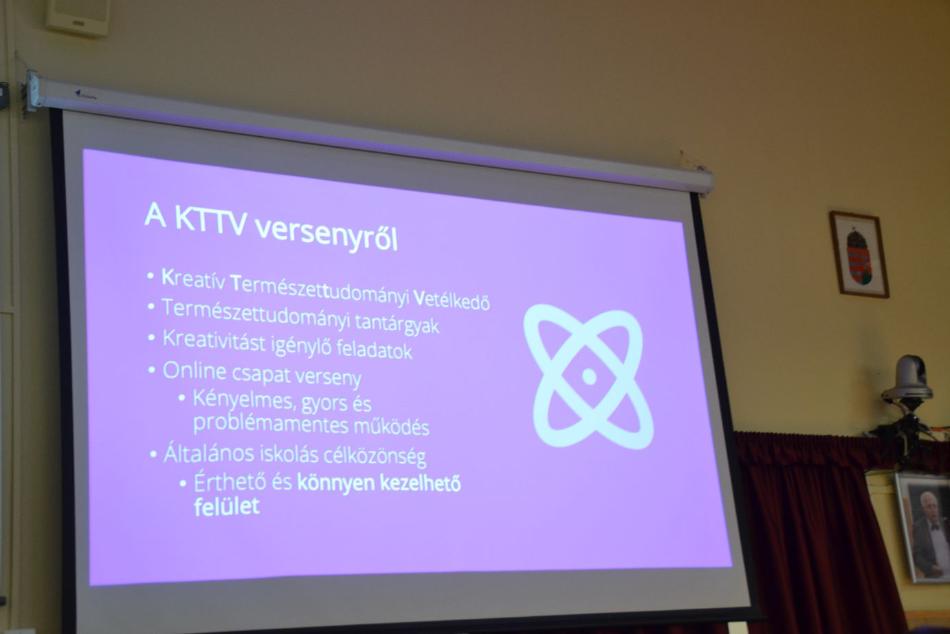 A KTTV versenyről

• Kreatív Természettudományi Vetélkedő
• Természettudományi tantárgyak
• Kreativitást igénylő feladatok
• Online csapat verseny
  • Kényelmes, gyors és problémamentes működés
• Általános iskolás célközönség
  • Érthető és könnyen kezelhető felület